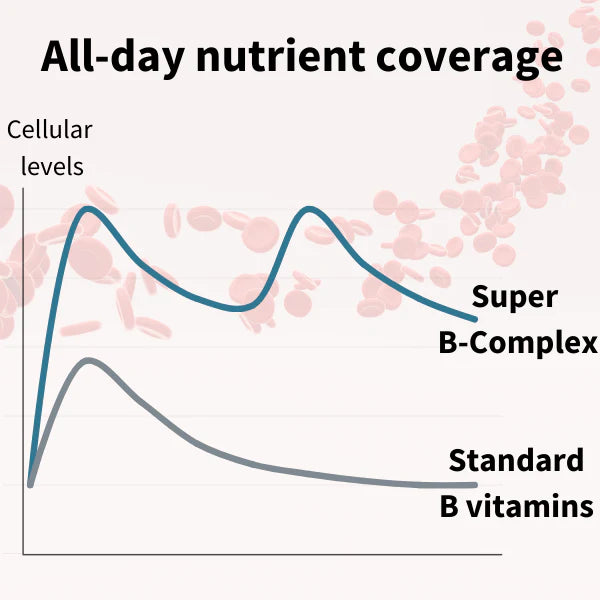 All-day nutrient coverage

Cellular levels

Super B-Complex

Standard B vitamins